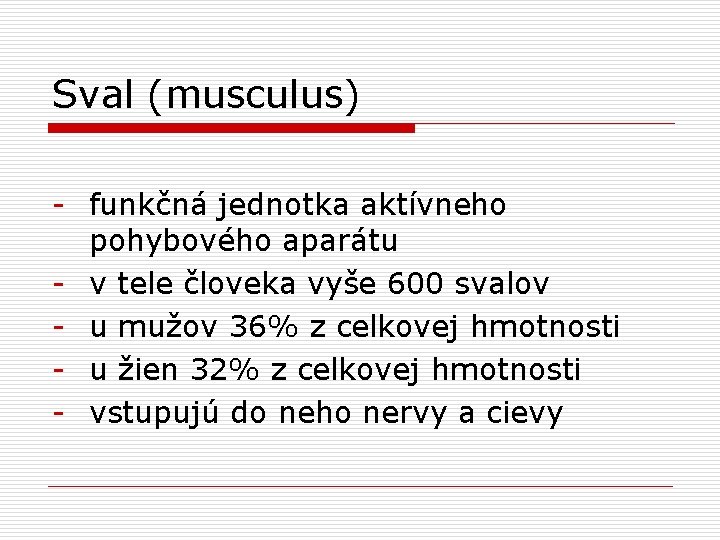 Sval (musculus)

- funkčná jednotka aktívneho pohybového aparátu
- v tele človeka vyše 600 svalov
- u mužov 36% z celkovej hmotnosti
- u žien 32% z celkovej hmotnosti
- vstupujú do neho nervy a cievy